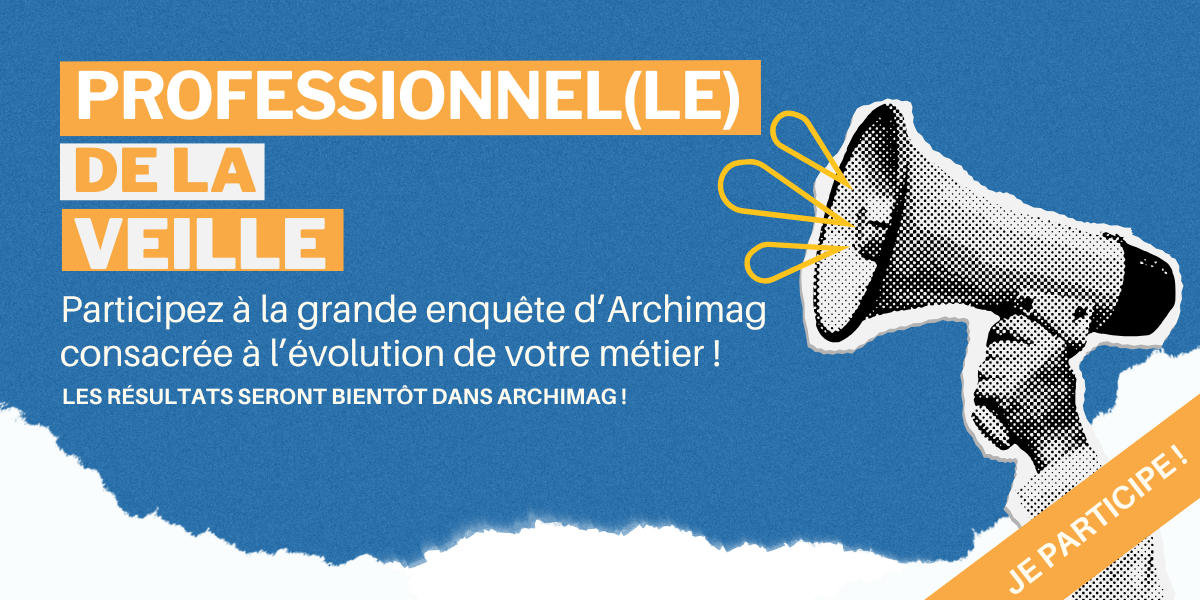 PROFESSIONNEL(LE)
DE LA
VEILLE

Participez à la grande enquête d'Archimag consacrée à l'évolution de votre métier !

LES RÉSULTATS SERONT BIENTÔT DANS ARCHIMAG !

JE PARTICIPE !